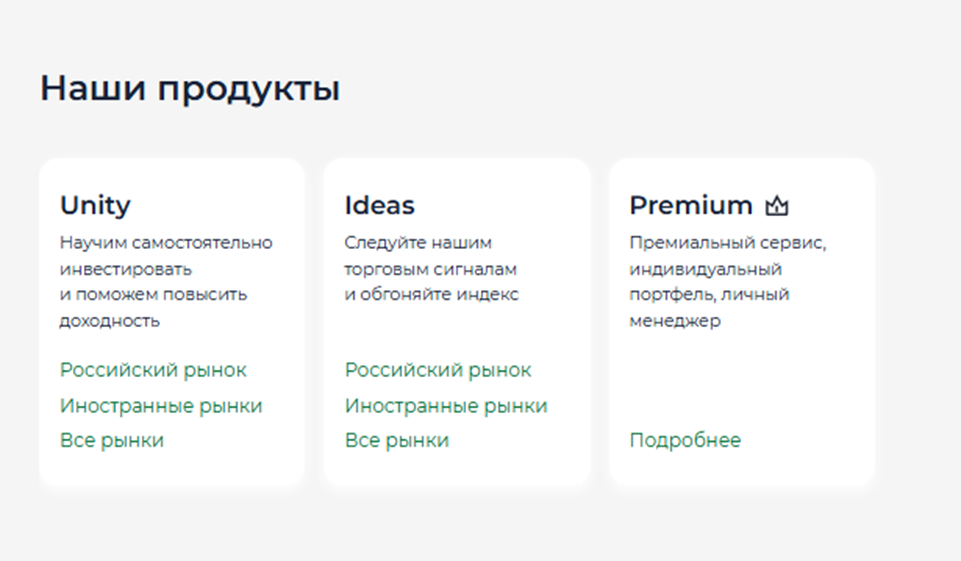 Наши продукты

Unity

Научим самостоятельно инвестировать и поможем повысить доходность

Российский рынок

Иностранные рынки

Все рынки

Ideas

Следуйте нашим торговым сигналам и обгоняйте индекс

Российский рынок

Иностранные рынки

Все рынки

Premium

Премиальный сервис, индивидуальный портфель, личный менеджер

Подробнее